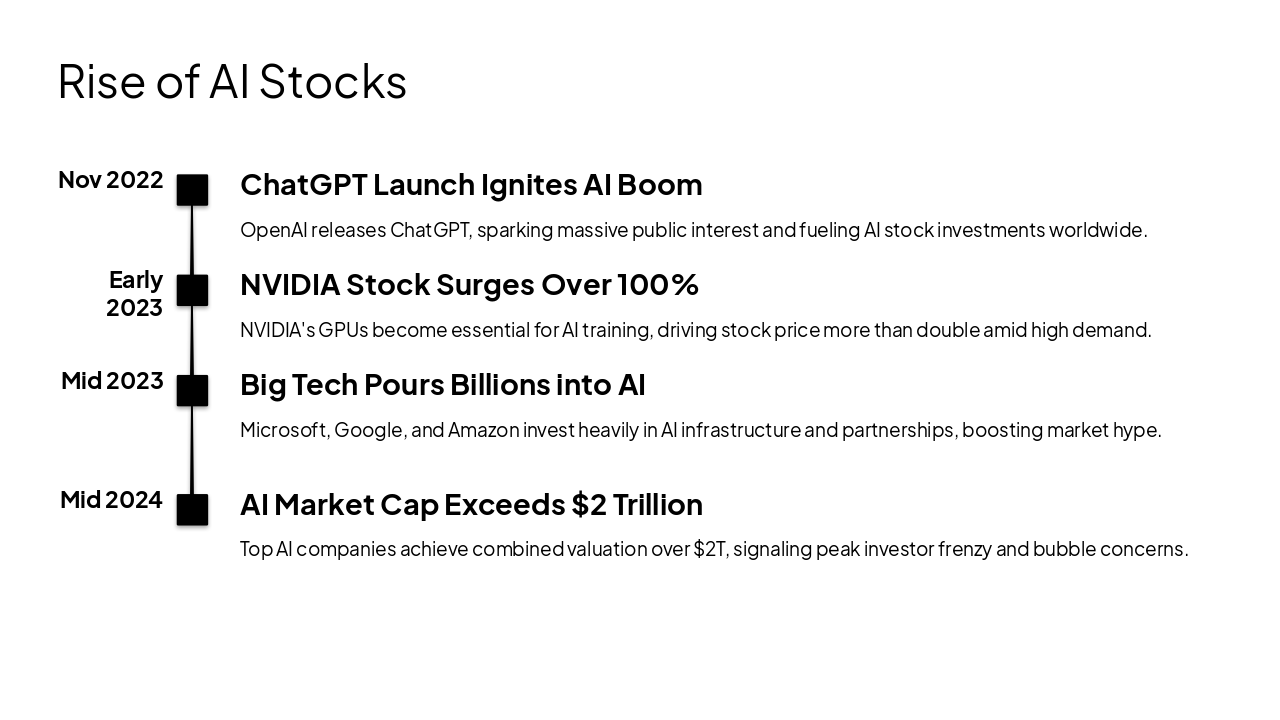 Rise of AI Stocks

Nov 2022

ChatGPT Launch Ignites AI Boom

OpenAI releases ChatGPT, sparking massive public interest and fueling AI stock investments worldwide.

Early 2023

NVIDIA Stock Surges Over 100%

NVIDIA's GPUs become essential for AI training, driving stock price more than double amid high demand.

Mid 2023

Big Tech Pours Billions into AI

Microsoft, Google, and Amazon invest heavily in AI infrastructure and partnerships, boosting market hype.

Mid 2024

AI Market Cap Exceeds \$2 Trillion

Top AI companies achieve combined valuation over \$2T, signaling peak investor frenzy and bubble concerns.